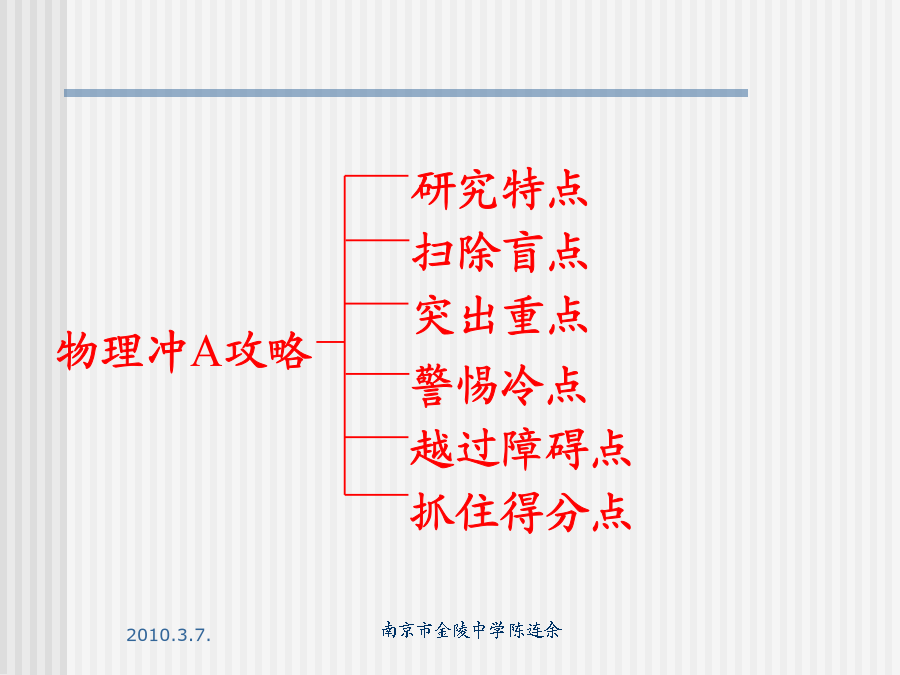 物理冲A攻略

研究特点
扫除盲点
突出重点
警惕冷点
越过障碍点
抓住得分点

2010.3.7.

南京市金陵中学陈连余